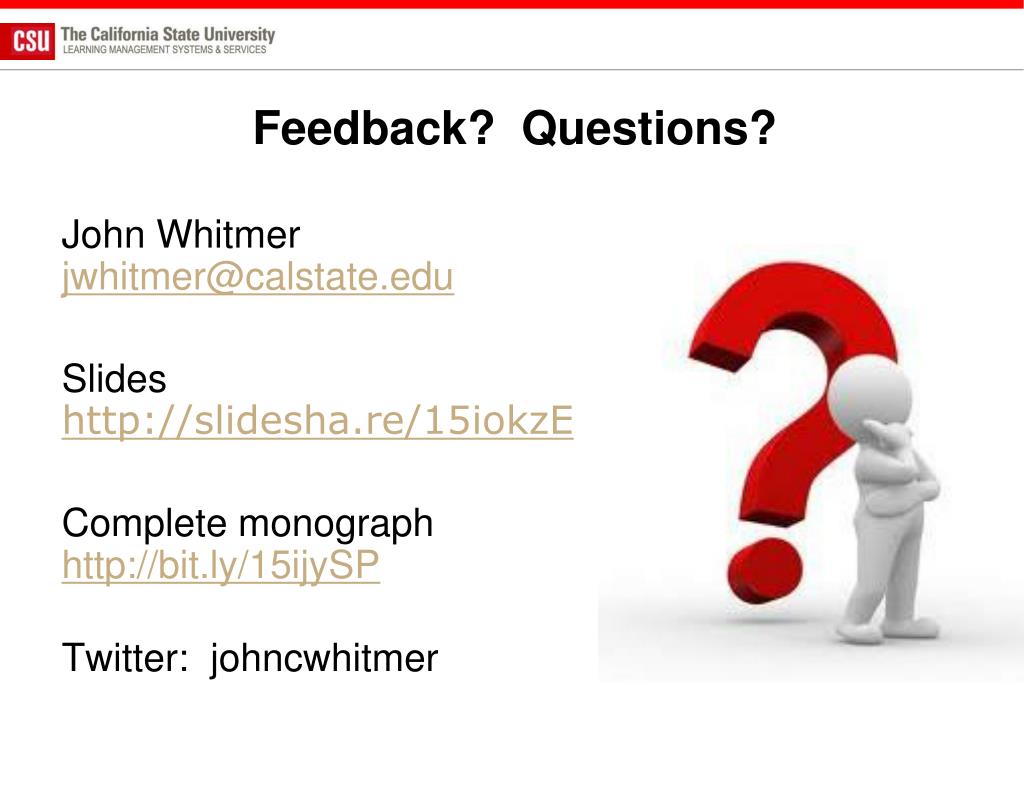 CSU The California State University
LEARNING MANAGEMENT SYSTEMS & SERVICES

Feedback? Questions?

John Whitmer
jwhitmer@calstate.edu

Slides
http://slidesha.re/15iokzE

Complete monograph
http://bit.ly/15ijySP

Twitter: johncwhitmer